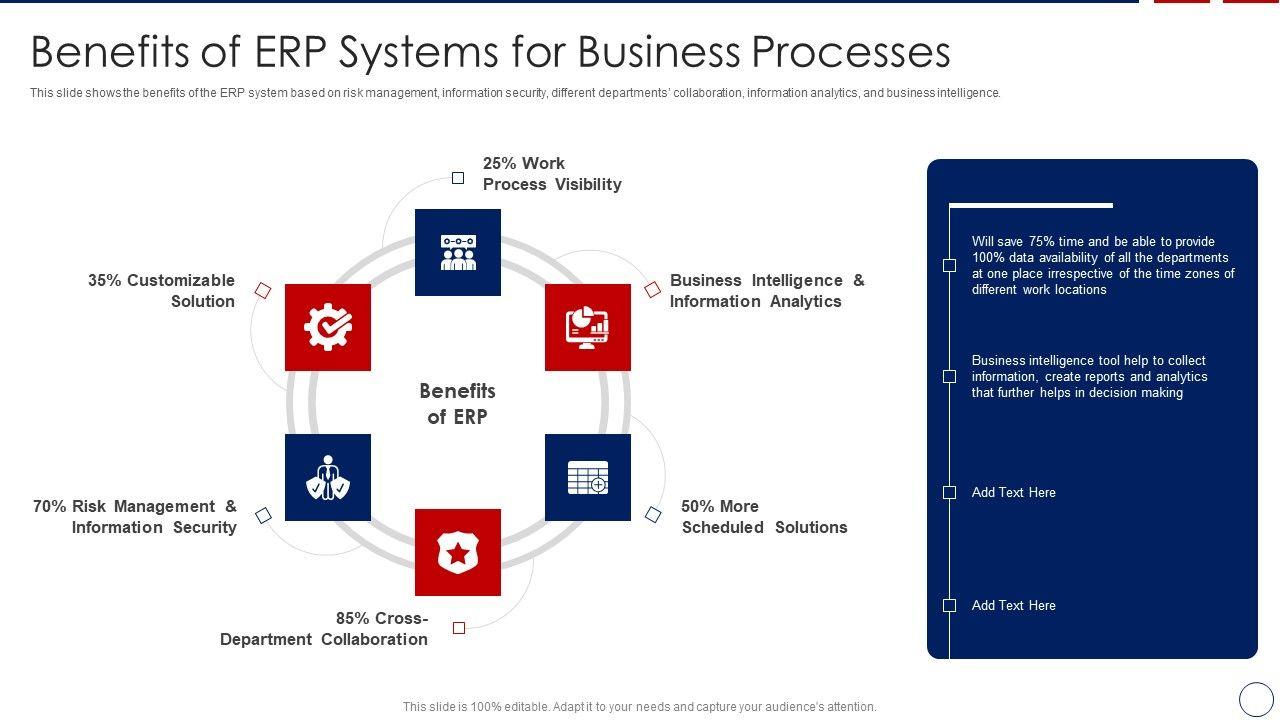 Benefits of ERP Systems for Business Processes

This slide shows the benefits of the ERP system based on risk management, information security, different departments' collaboration, information analytics, and business intelligence.

25% Work Process Visibility

Business Intelligence & Information Analytics

50% More Scheduled Solutions

85% Cross-Department Collaboration

70% Risk Management & Information Security

35% Customizable Solution

Benefits of ERP

Will save 75% time and be able to provide 100% data availability of all the departments at one place irrespective of the time zones of different work locations

Business intelligence tool help to collect information, create reports and analytics that further helps in decision making

Add Text Here

Add Text Here

This slide is 100% editable. Adapt it to your needs and capture your audience's attention.